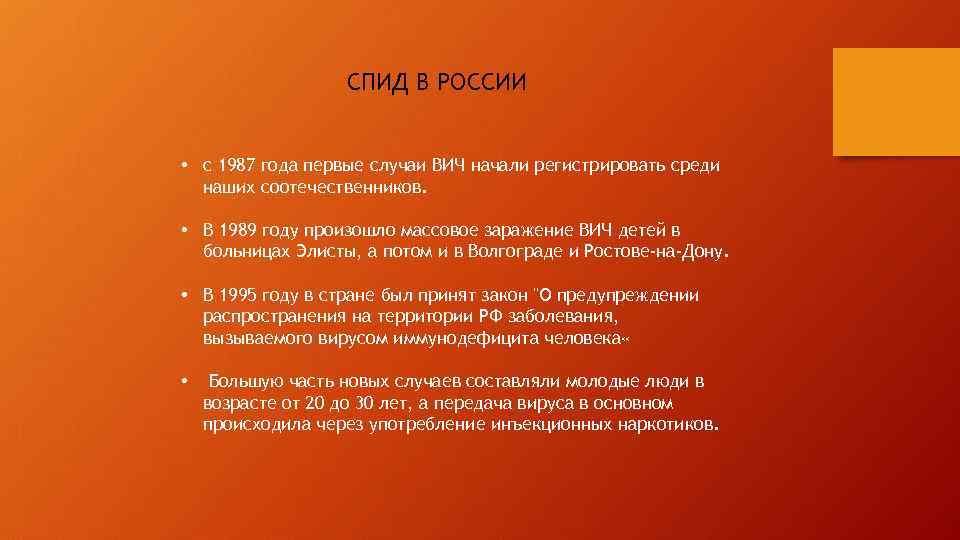 СПИД В РОССИИ

• с 1987 года первые случаи ВИЧ начали регистрировать среди наших соотечественников.

• В 1989 году произошло массовое заражение ВИЧ детей в больницах Элисты, а потом и в Волгограде и Ростове-на-Дону.

• В 1995 году в стране был принят закон "О предупреждении распространения на территории РФ заболевания, вызываемого вирусом иммунодефицита человека«

• Большую часть новых случаев составляли молодые люди в возрасте от 20 до 30 лет, а передача вируса в основном происходила через употребление инъекционных наркотиков.